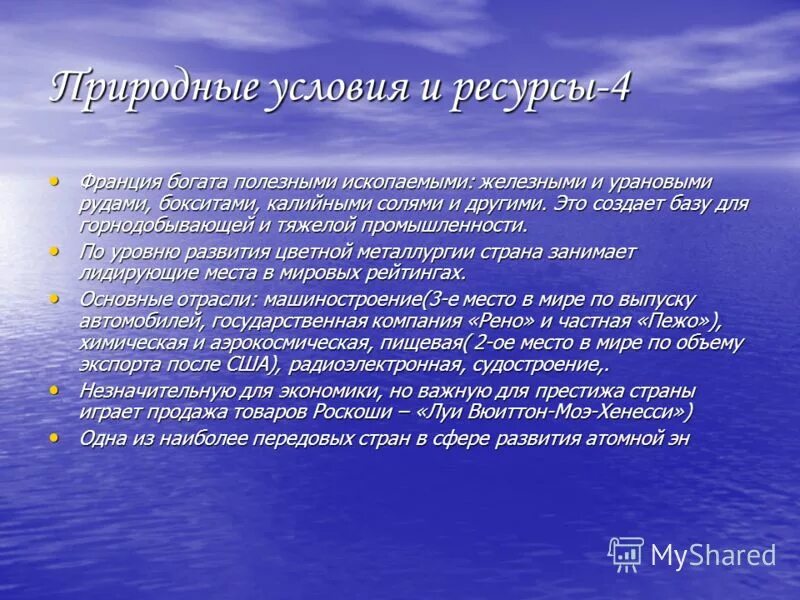 Природные условия и ресурсы-4

• Франция богата полезными ископаемыми: железными и урановыми рудами, бокситами, калийными солями и другими. Это создает базу для горнодобывающей и тяжелой промышленности.
• По уровню развития цветной металлургии страна занимает лидирующие места в мировых рейтингах.
• Основные отрасли: машиностроение(3-е место в мире по выпуску автомобилей, государственная компания «Рено» и частная «Пежо»), химическая и аэрокосмическая, пищевая( 2-ое место в мире по объему экспорта после США), радиоэлектронная, судостроение,.
• Незначительную для экономики, но важную для престижа страны играет продажа товаров Роскоши – «Луи Вюиттон-Моэ-Хенесси»)
• Одна из наиболее передовых стран в сфере развития атомной эн

MyShared